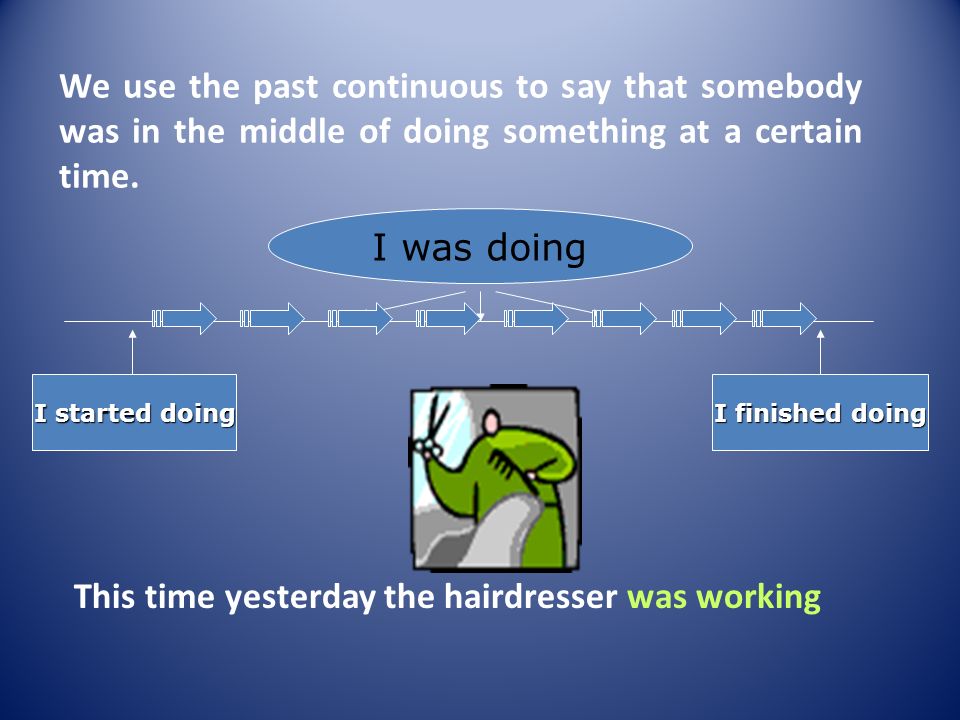 We use the past continuous to say that somebody was in the middle of doing something at a certain time.

I was doing

I started doing

I finished doing

This time yesterday the hairdresser was working